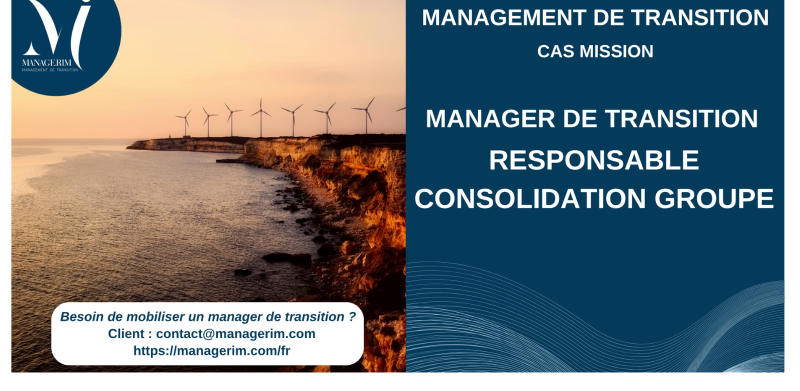 MANAGERIM
MANAGEMENT DE TRANSITION

MANAGEMENT DE TRANSITION
CAS MISSION

MANAGER DE TRANSITION
RESPONSABLE
CONSOLIDATION GROUPE

Besoin de mobiliser un manager de transition ?
Client : contact@managerim.com
https://managerim.com/fr